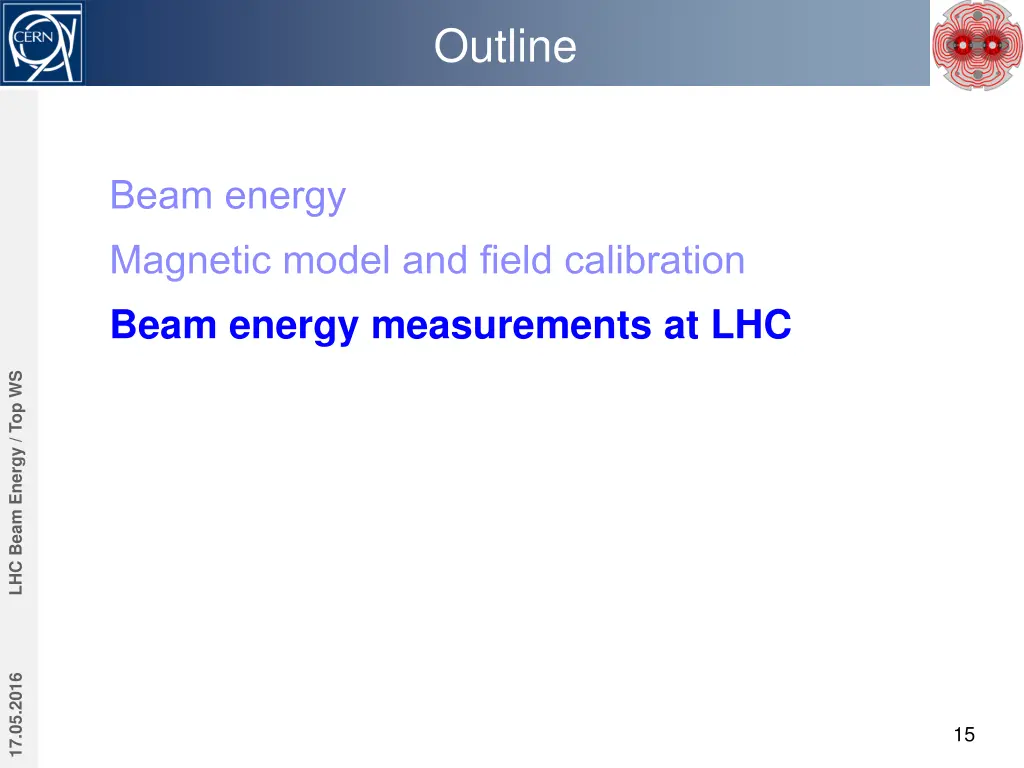 CERN

Outline

Beam energy

Magnetic model and field calibration

Beam energy measurements at LHC

LHC Beam Energy / Top WS

17.05.2016

15